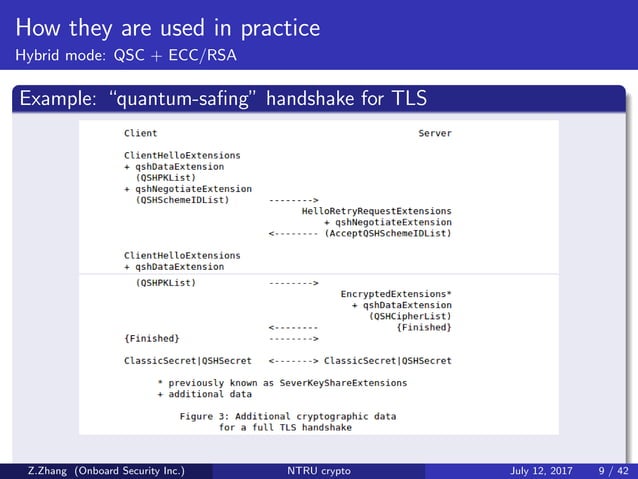 How they are used in practice
Hybrid mode: QSC + ECC/RSA

Example: "quantum-safing" handshake for TLS

Client Server

ClientHelloExtensions
+ qshDataExtension
(QSHPKList)
+ qshNegotiateExtension
(QSHSchemeIDList) -------->
HelloRetryRequestExtensions
+ qshNegotiateExtension
<-------- (AcceptQSHSchemeIDList)

ClientHelloExtensions
+ qshDataExtension
(QSHPKList) -------->
EncryptedExtensions*
+ qshDataExtension
(QSHCipherList)
<-------- {Finished}
{Finished} -------->

ClassicSecret|QSHSecret <-------> ClassicSecret|QSHSecret

* previously known as SeverKeyShareExtensions
+ additional data

Figure 3: Additional cryptographic data for a full TLS handshake

Z.Zhang (Onboard Security Inc.) NTRU crypto July 12, 2017 9 / 42